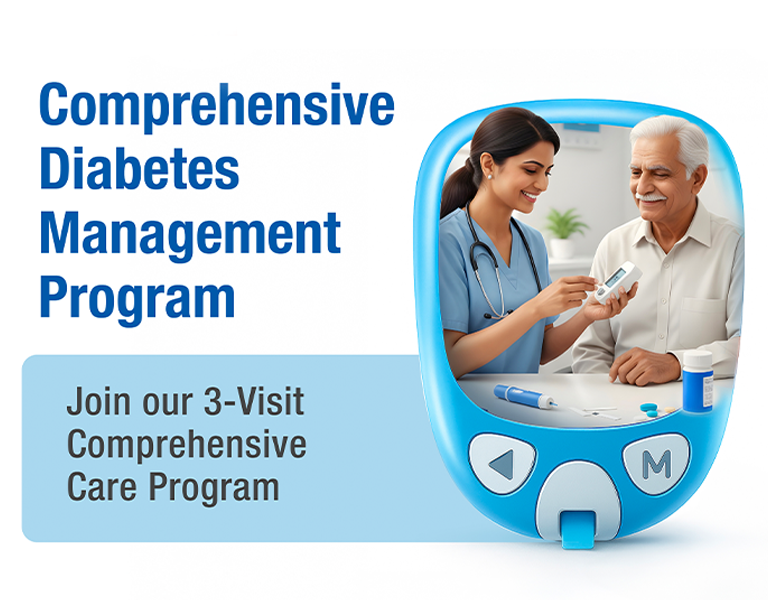 Comprehensive Diabetes Management Program

Join our 3-Visit Comprehensive Care Program

M